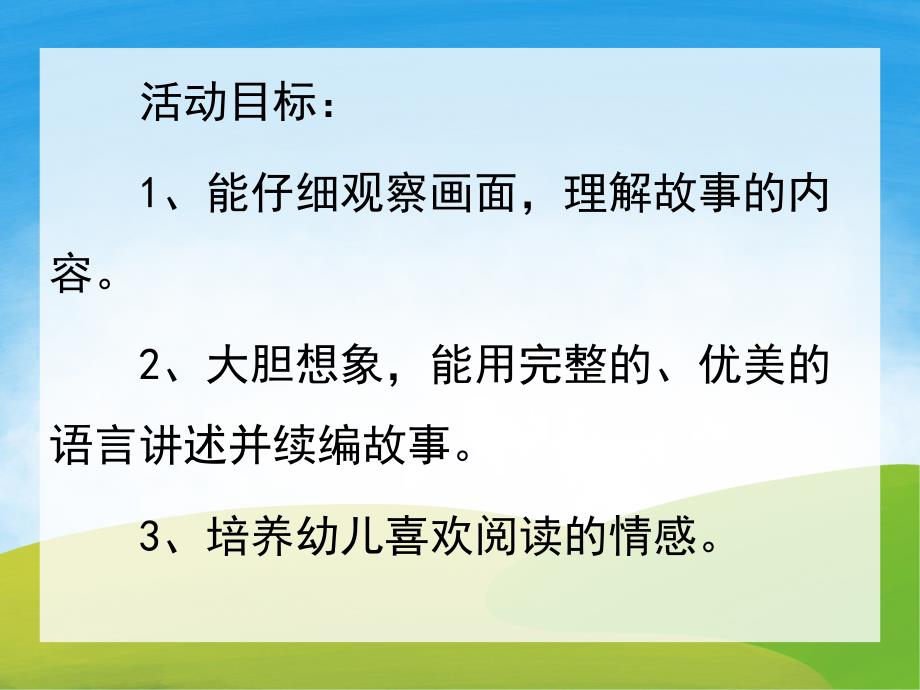 活动目标：

1、能仔细观察画面，理解故事的内容。

2、大胆想象，能用完整的、优美的语言讲述并续编故事。

3、培养幼儿喜欢阅读的情感。